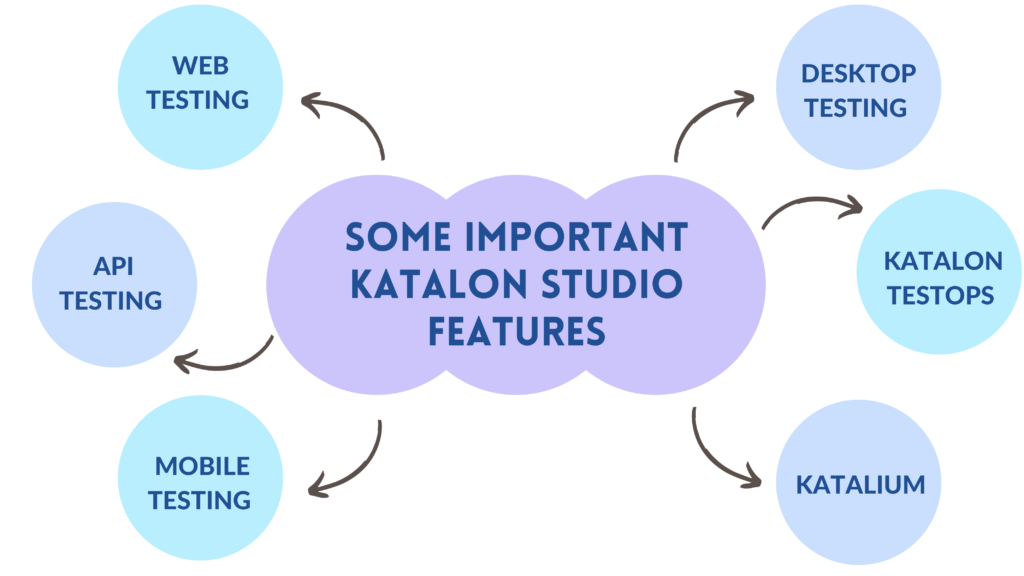 SOME IMPORTANT KATALON STUDIO FEATURES

WEB TESTING

API TESTING

MOBILE TESTING

DESKTOP TESTING

KATALON TESTOPS

KATALIUM